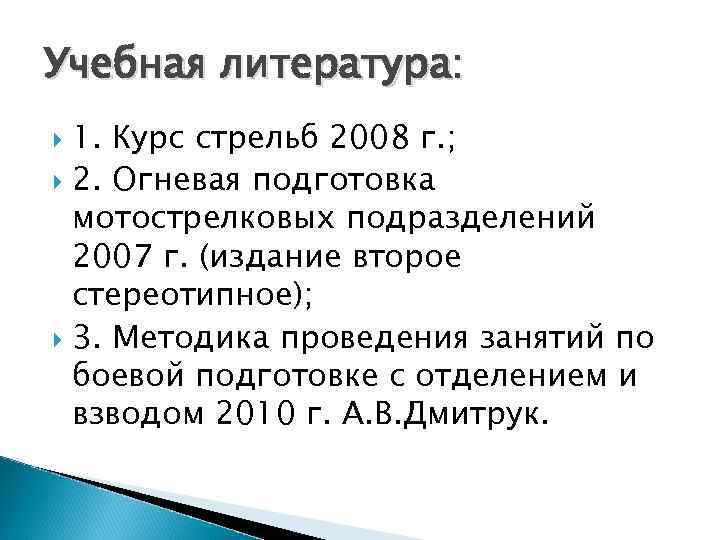 Учебная литература:

1. Курс стрельб 2008 г.;

2. Огневая подготовка мотострелковых подразделений 2007 г. (издание второе стереотипное);

3. Методика проведения занятий по боевой подготовке с отделением и взводом 2010 г. А.В.Дмитрук.